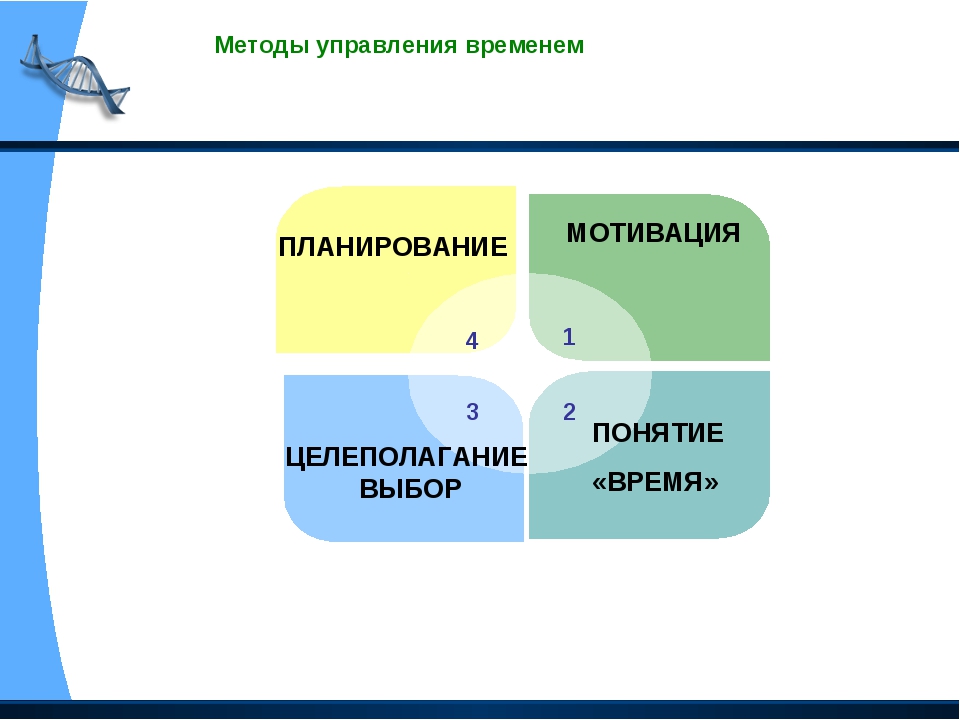 Методы управления временем

ПЛАНИРОВАНИЕ

МОТИВАЦИЯ

4

1

3

2

ЦЕЛЕПОЛАГАНИЕ ВЫБОР

ПОНЯТИЕ «ВРЕМЯ»